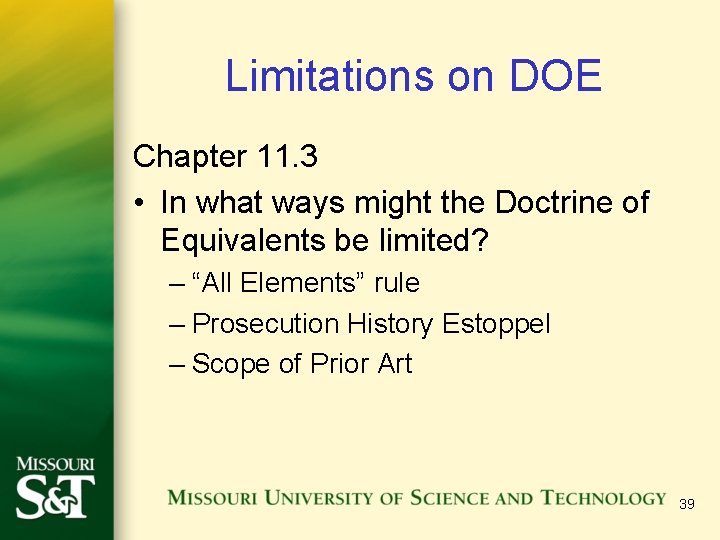 Limitations on DOE

Chapter 11.3

• In what ways might the Doctrine of Equivalents be limited?
– “All Elements” rule
– Prosecution History Estoppel
– Scope of Prior Art

MISSOURI S&T

MISSOURI UNIVERSITY OF SCIENCE AND TECHNOLOGY

39